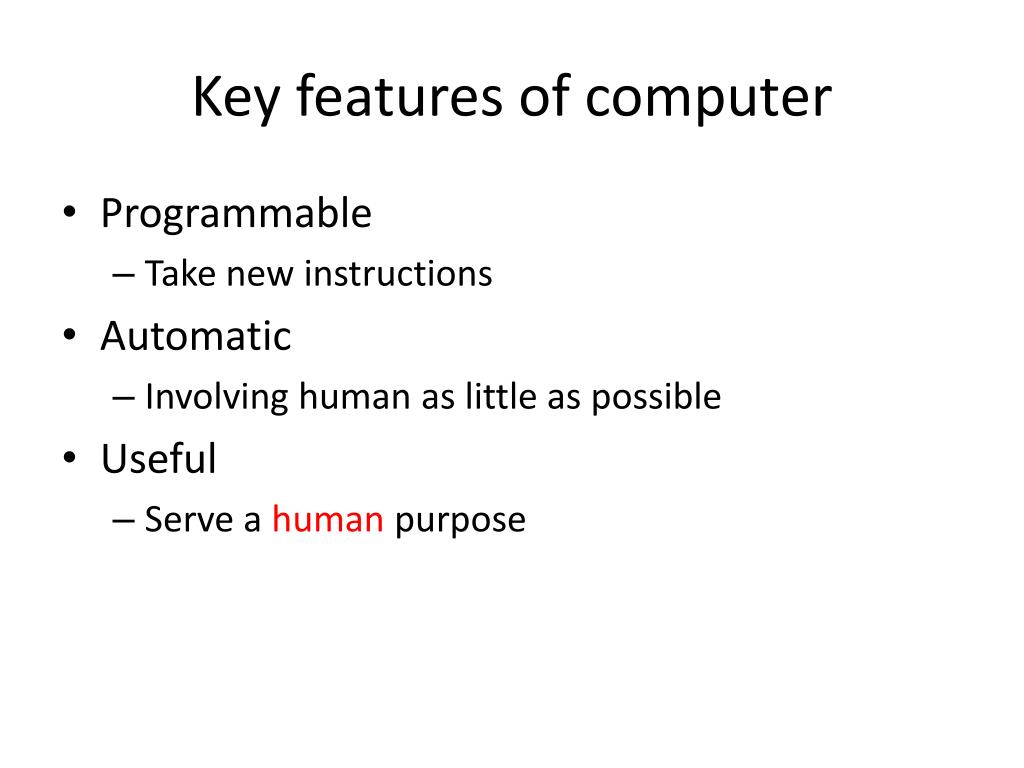 Key features of computer

• Programmable
  – Take new instructions
• Automatic
  – Involving human as little as possible
• Useful
  – Serve a human purpose